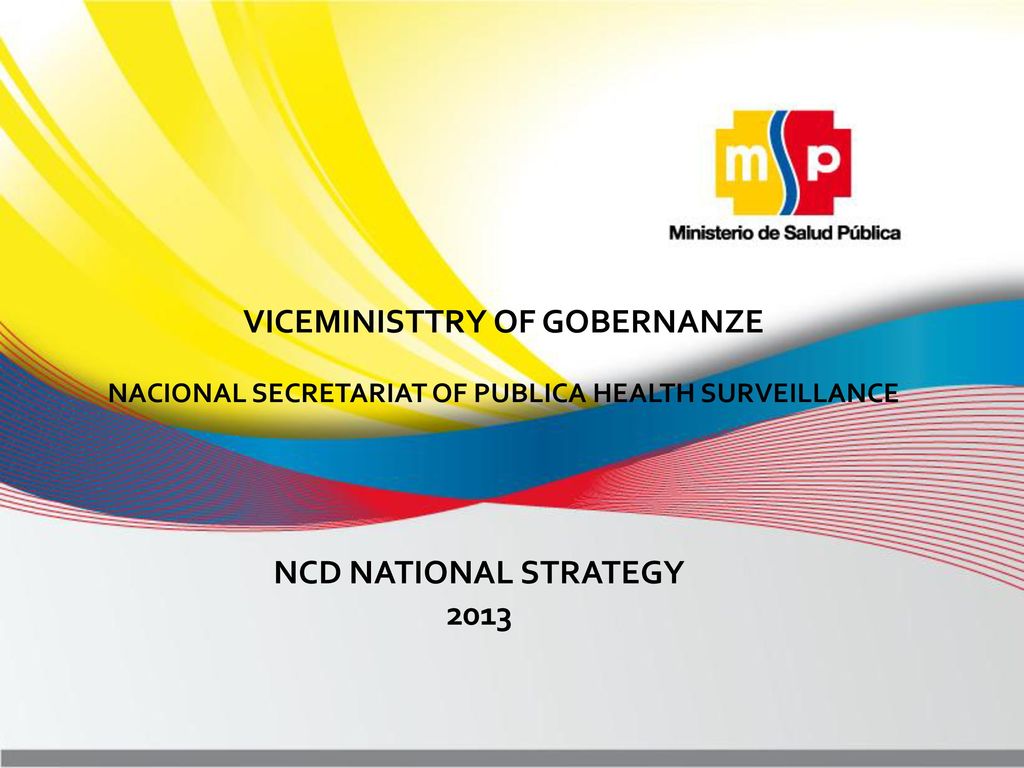 msp
Ministerio de Salud Pública

VICEMINISTTRY OF GOBERNANZE

NACIONAL SECRETARIAT OF PUBLICA HEALTH SURVEILLANCE

NCD NATIONAL STRATEGY
2013